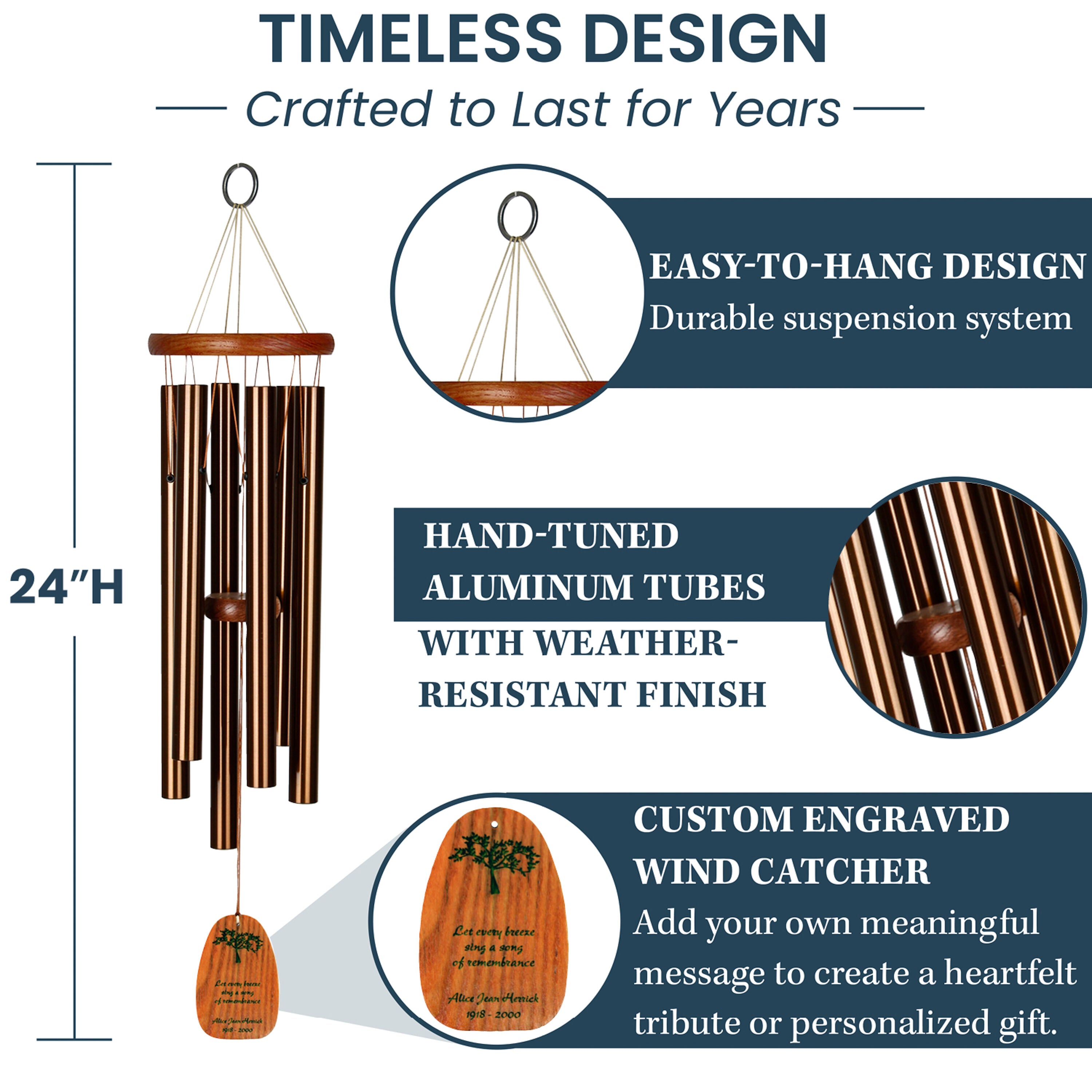 TIMELESS DESIGN

Crafted to Last for Years

24"H

EASY-TO-HANG DESIGN
Durable suspension system

HAND-TUNED ALUMINUM TUBES WITH WEATHER-RESISTANT FINISH

Let every breeze sing a song of remembrance

Alice Jean Herrick
1918 - 2000

Let every breeze sing a song of remembrance

Alice Jean Herrick
1918 - 2000

CUSTOM ENGRAVED WIND CATCHER
Add your own meaningful message to create a heartfelt tribute or personalized gift.